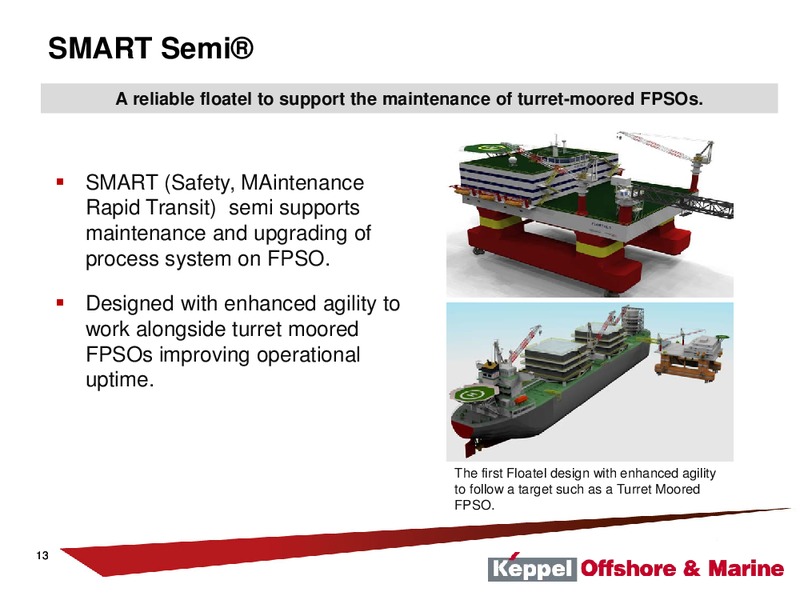 SMART Semi®

A reliable floatel to support the maintenance of turret-moored FPSOs.

▪ SMART (Safety, MAintenance Rapid Transit) semi supports maintenance and upgrading of process system on FPSO.

▪ Designed with enhanced agility to work alongside turret moored FPSOs improving operational uptime.

The first Floatel design with enhanced agility to follow a target such as a Turret Moored FPSO.

13

Keppel Offshore & Marine